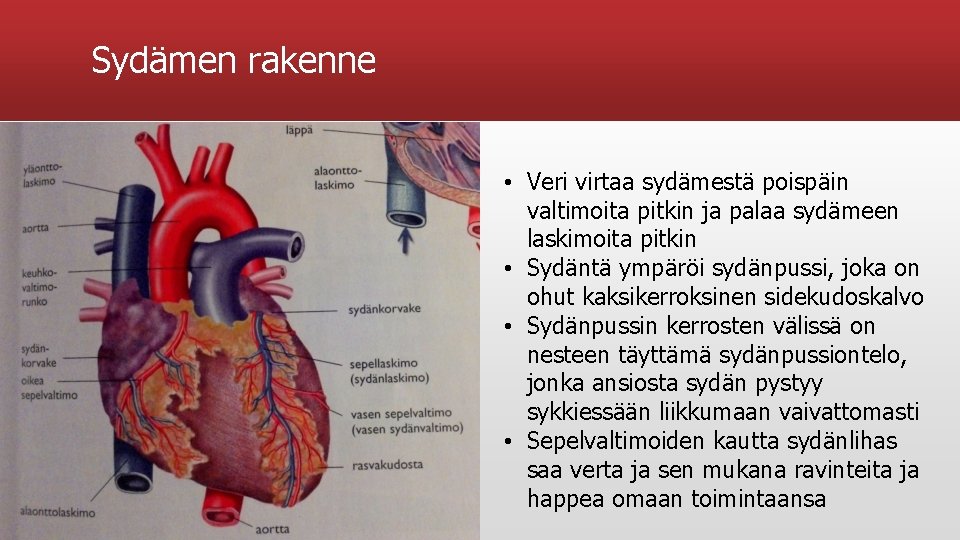 Sydämen rakenne

yläonttolaskimo
aortta
keuhkovaltimorunko
sydänkorvake
oikea sepelvaltimo
alaonttolaskimo
läppä
alaonttolaskimo
sydänkorvake
sepellaskimo (sydänlaskimo)
vasen sepelvaltimo (vasen sydänvaltimo)
rasvakudosta
aortta

• Veri virtaa sydämestä poispäin valtimoita pitkin ja palaa sydämeen laskimoita pitkin
• Sydäntä ympäröi sydänpussi, joka on ohut kaksikerroksinen sidekudoskalvo
• Sydänpussin kerrosten välissä on nesteen täyttämä sydänpussiontelo, jonka ansiosta sydän pystyy sykkiessään liikkumaan vaivattomasti
• Sepelvaltimoiden kautta sydänlihas saa verta ja sen mukana ravinteita ja happea omaan toimintaansa